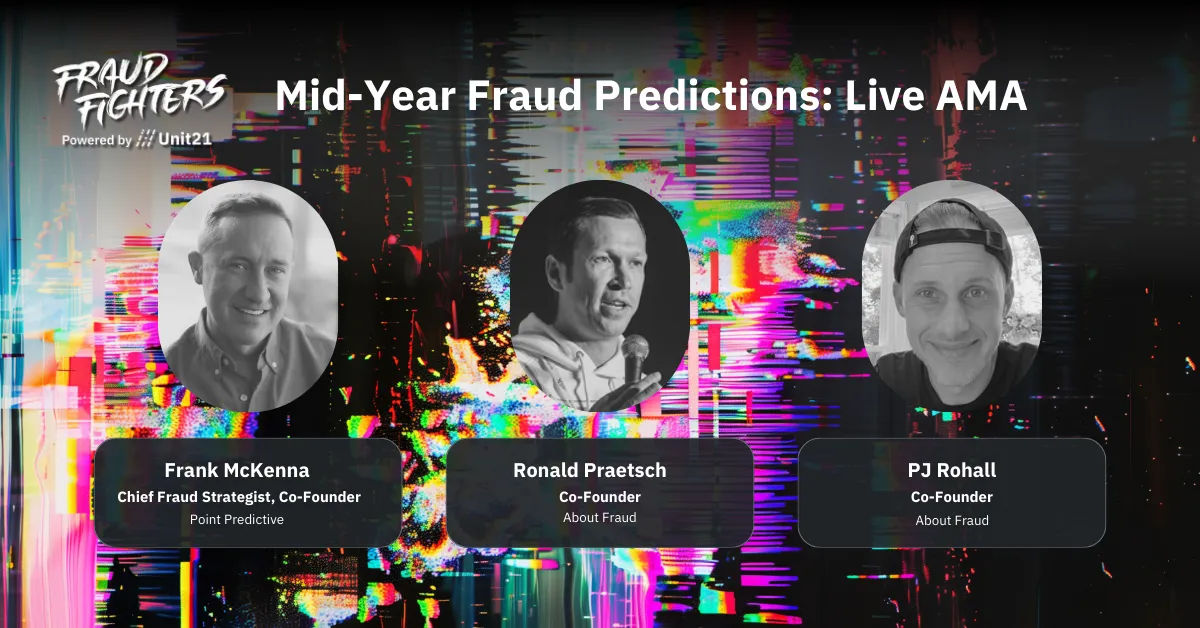 FRAUD FIGHTERS
Powered by Unit21

Mid-Year Fraud Predictions: Live AMA

Frank McKenna
Chief Fraud Strategist, Co-Founder
Point Predictive

Ronald Praetsch
Co-Founder
About Fraud

PJ Rohall
Co-Founder
About Fraud